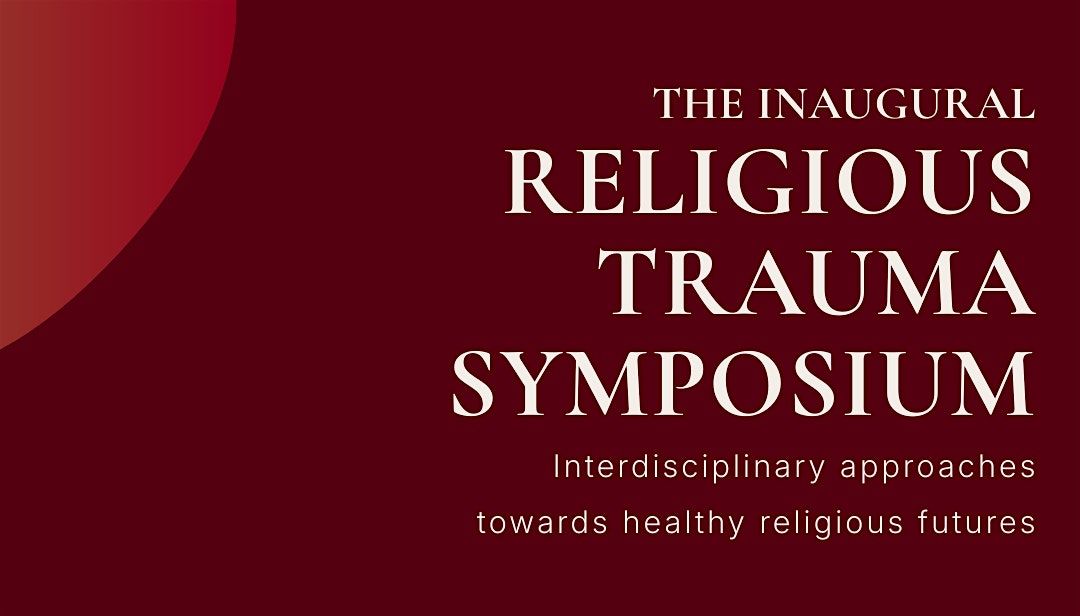 THE INAUGURAL
RELIGIOUS
TRAUMA
SYMPOSIUM

Interdisciplinary approaches towards healthy religious futures